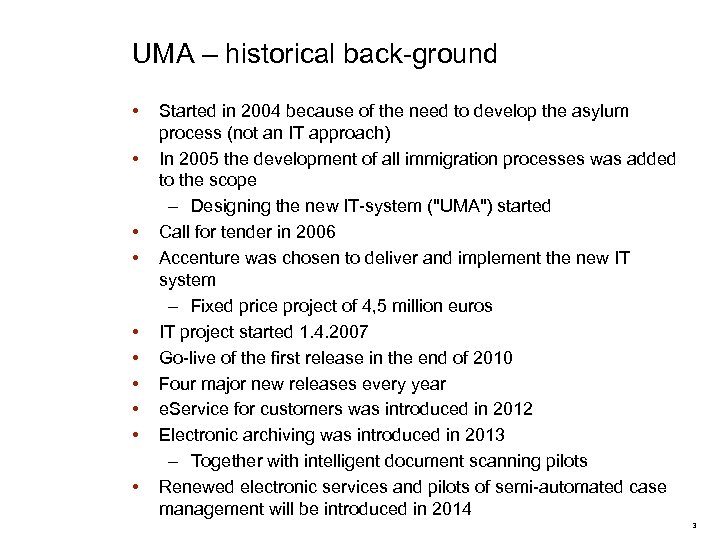 UMA – historical back-ground

• Started in 2004 because of the need to develop the asylum process (not an IT approach)
• In 2005 the development of all immigration processes was added to the scope
  – Designing the new IT-system ("UMA") started
• Call for tender in 2006
• Accenture was chosen to deliver and implement the new IT system
  – Fixed price project of 4,5 million euros
• IT project started 1.4.2007
• Go-live of the first release in the end of 2010
• Four major new releases every year
• eService for customers was introduced in 2012
• Electronic archiving was introduced in 2013
  – Together with intelligent document scanning pilots
• Renewed electronic services and pilots of semi-automated case management will be introduced in 2014

3